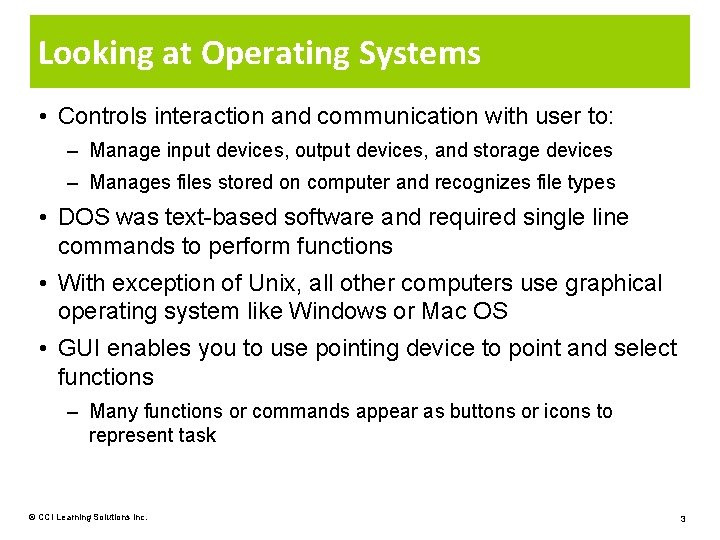 Looking at Operating Systems

• Controls interaction and communication with user to:

– Manage input devices, output devices, and storage devices

– Manages files stored on computer and recognizes file types

• DOS was text-based software and required single line commands to perform functions

• With exception of Unix, all other computers use graphical operating system like Windows or Mac OS

• GUI enables you to use pointing device to point and select functions

– Many functions or commands appear as buttons or icons to represent task

© CCI Learning Solutions Inc.

3